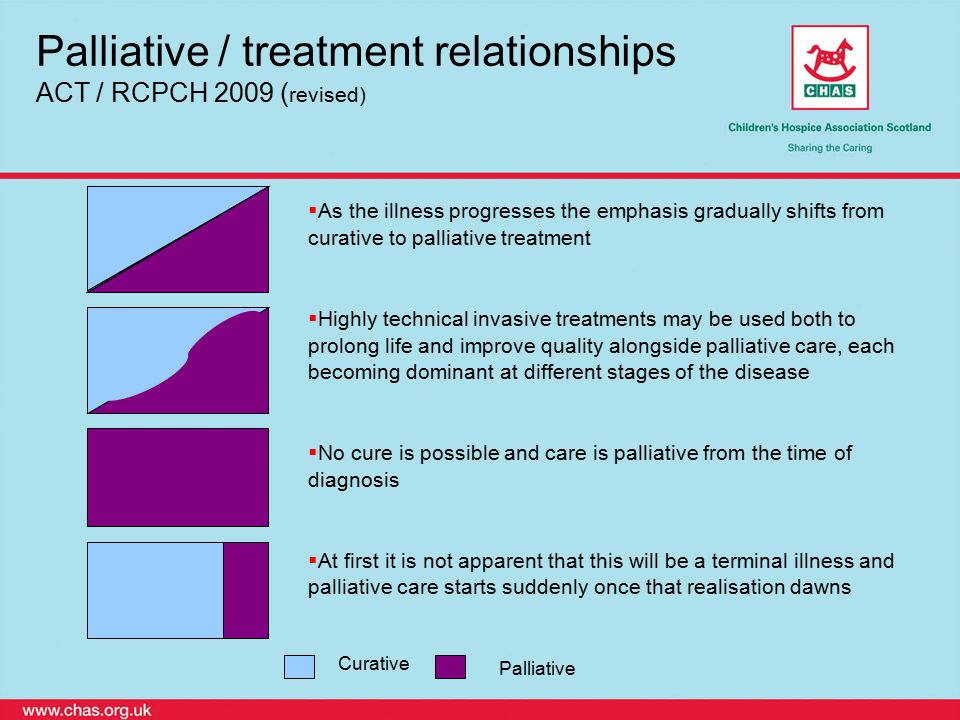 Palliative / treatment relationships
ACT / RCPCH 2009 (revised)

CHAS
Children's Hospice Association Scotland
Sharing the Caring

▪As the illness progresses the emphasis gradually shifts from curative to palliative treatment

▪Highly technical invasive treatments may be used both to prolong life and improve quality alongside palliative care, each becoming dominant at different stages of the disease

▪No cure is possible and care is palliative from the time of diagnosis

▪At first it is not apparent that this will be a terminal illness and palliative care starts suddenly once that realisation dawns

Curative
Palliative

www.chas.org.uk